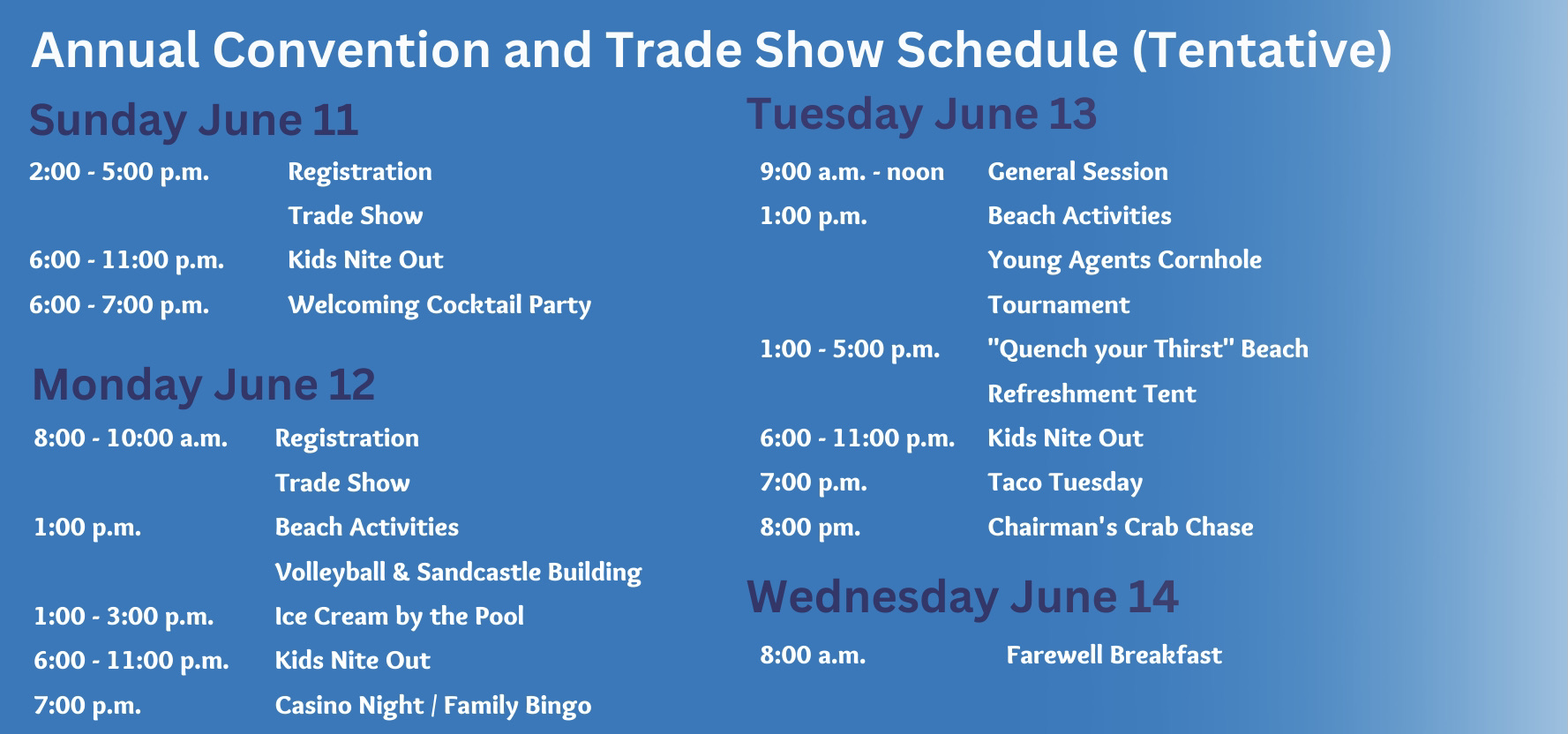 Annual Convention and Trade Show Schedule (Tentative)

Sunday June 11

2:00 - 5:00 p.m. Registration
Trade Show
6:00 - 11:00 p.m. Kids Nite Out
6:00 - 7:00 p.m. Welcoming Cocktail Party

Monday June 12

8:00 - 10:00 a.m. Registration
Trade Show
1:00 p.m. Beach Activities
Volleyball & Sandcastle Building
1:00 - 3:00 p.m. Ice Cream by the Pool
6:00 - 11:00 p.m. Kids Nite Out
7:00 p.m. Casino Night / Family Bingo

Tuesday June 13

9:00 a.m. - noon General Session
1:00 p.m. Beach Activities
Young Agents Cornhole Tournament
1:00 - 5:00 p.m. "Quench your Thirst" Beach Refreshment Tent
6:00 - 11:00 p.m. Kids Nite Out
7:00 p.m. Taco Tuesday
8:00 pm. Chairman's Crab Chase

Wednesday June 14

8:00 a.m. Farewell Breakfast